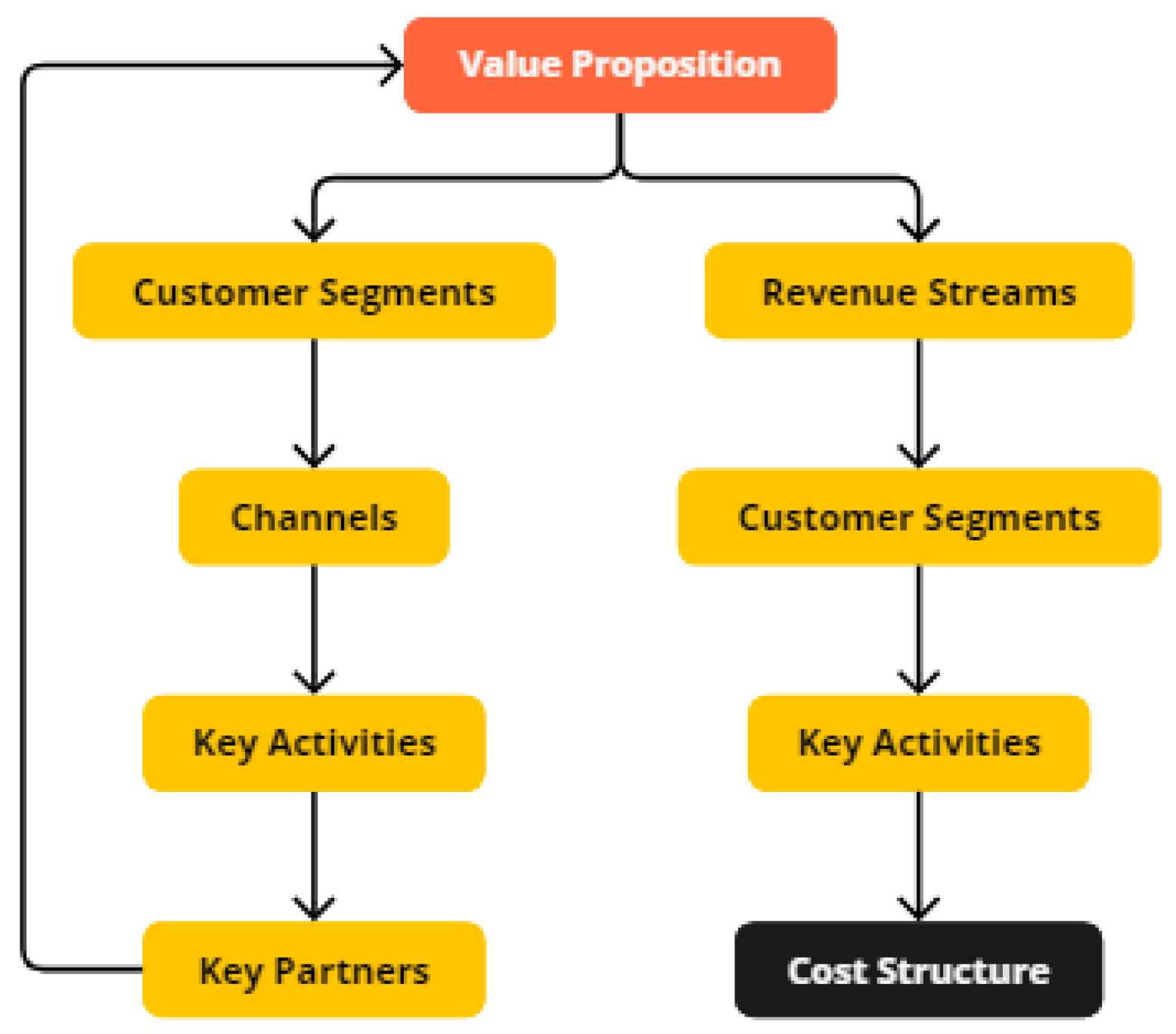 Value Proposition

Customer Segments

Channels

Key Activities

Key Partners

Revenue Streams

Customer Segments

Key Activities

Cost Structure